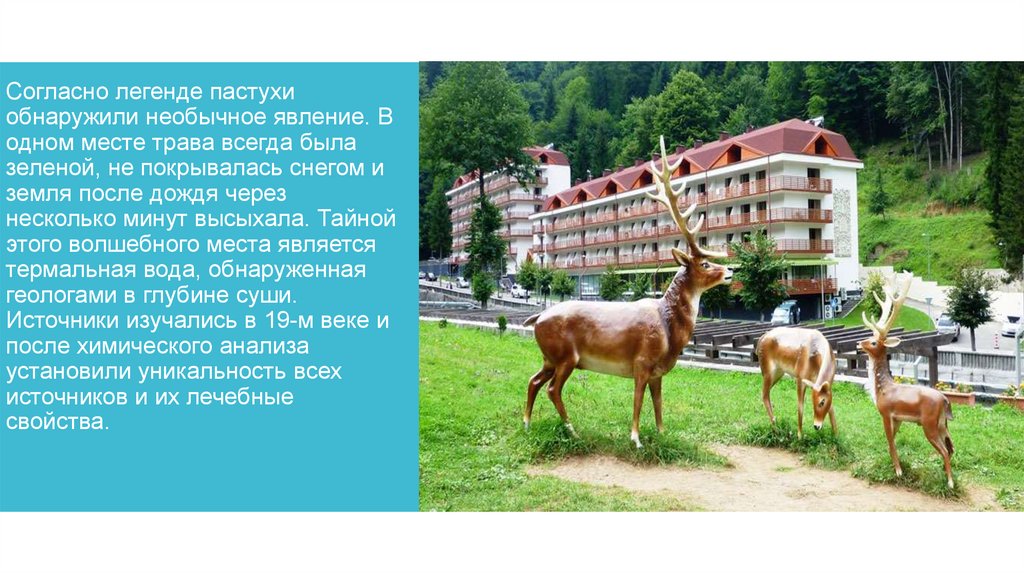 Согласно легенде пастухи обнаружили необычное явление. В одном месте трава всегда была зеленой, не покрывалась снегом и земля после дождя через несколько минут высыхала. Тайной этого волшебного места является термальная вода, обнаруженная геологами в глубине суши. Источники изучались в 19-м веке и после химического анализа установили уникальность всех источников и их лечебные свойства.